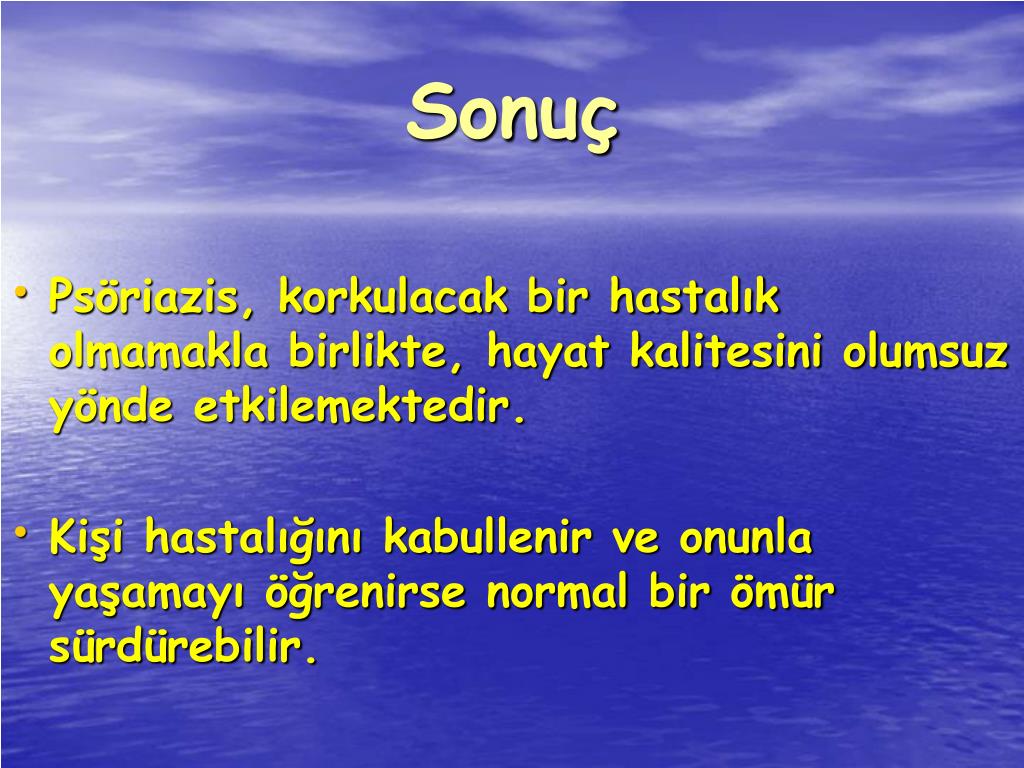 Sonuç

• Psöriazis, korkulacak bir hastalık olmamakla birlikte, hayat kalitesini olumsuz yönde etkilemektedir.

• Kişi hastalığını kabullenir ve onunla yaşamayı öğrenirse normal bir ömür sürdürebilir.